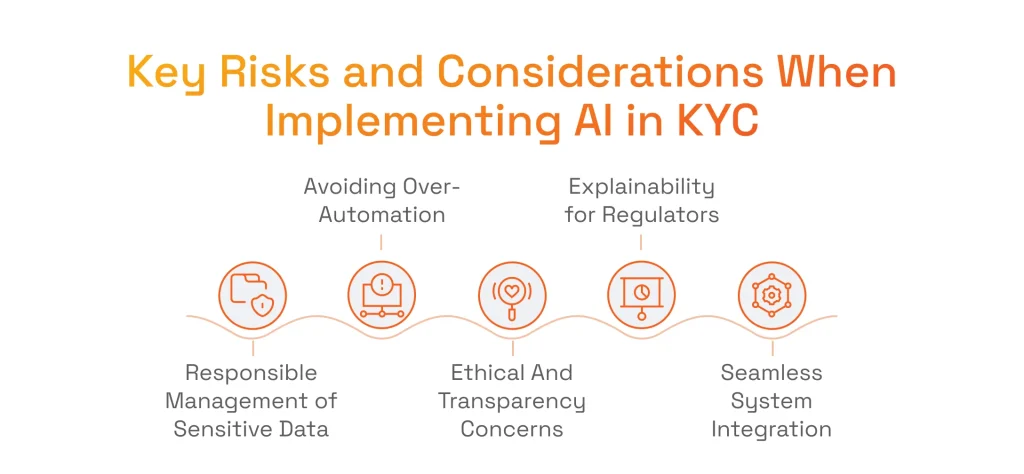 Key Risks and Considerations When Implementing AI in KYC

Avoiding Over-Automation

Explainability for Regulators

Responsible Management of Sensitive Data

Ethical And Transparency Concerns

Seamless System Integration